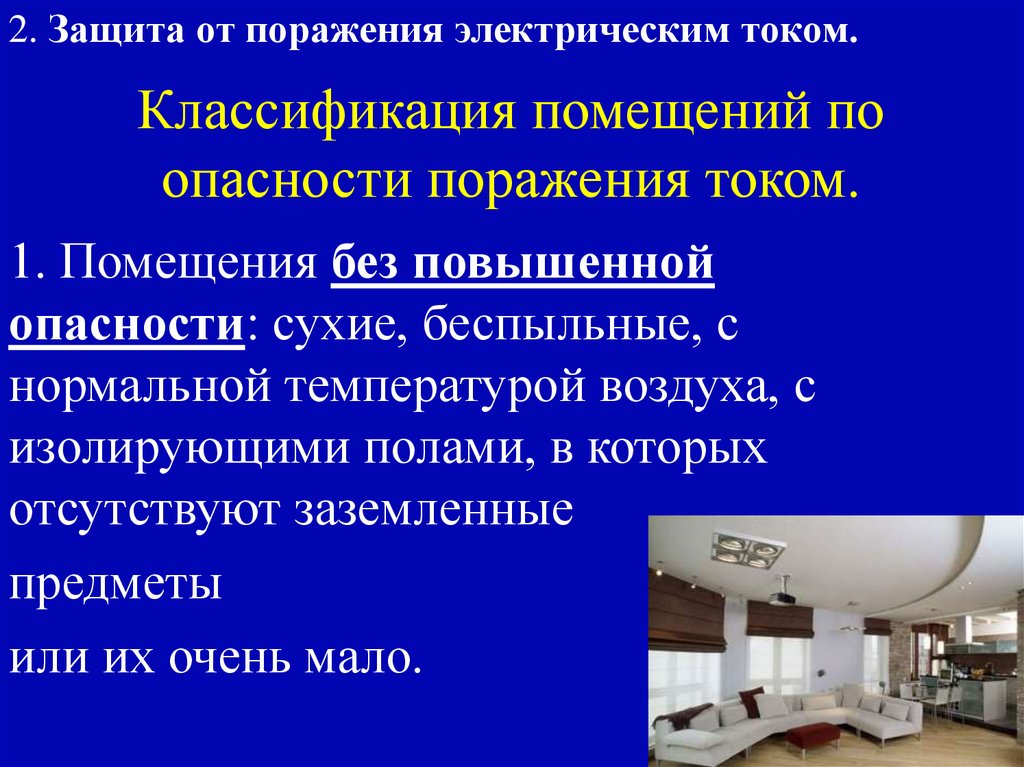 2. Защита от поражения электрическим током.

Классификация помещений по опасности поражения током.

1. Помещения без повышенной опасности: сухие, беспыльные, с нормальной температурой воздуха, с изолирующими полами, в которых отсутствуют заземленные предметы или их очень мало.